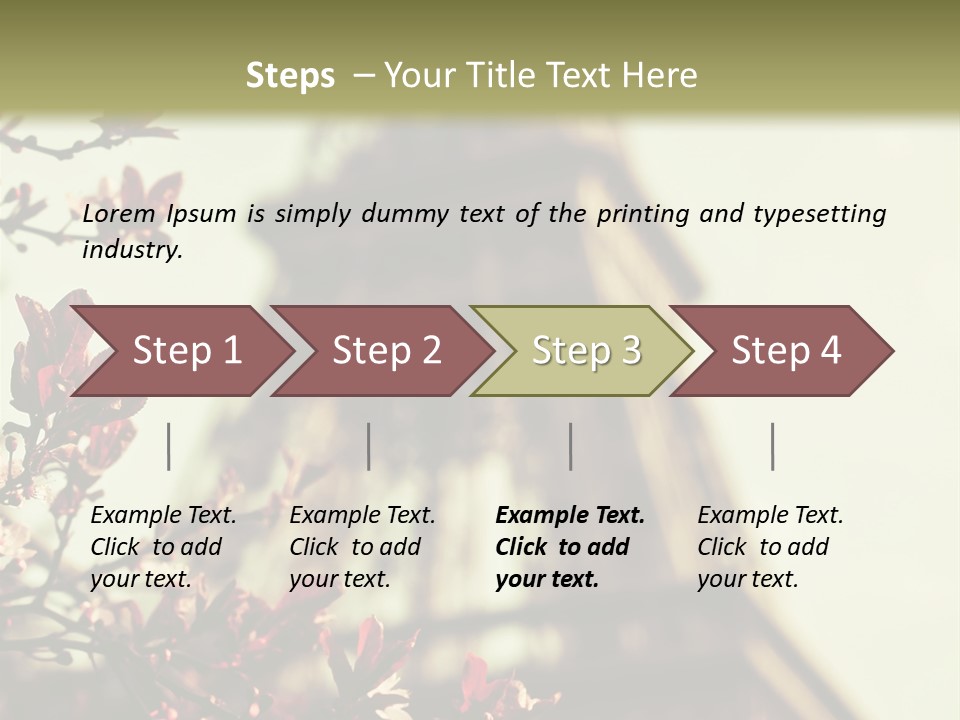 Steps – Your Title Text Here

Lorem Ipsum is simply dummy text of the printing and typesetting industry.

Step 1

Step 2

Step 3

Step 4

Example Text. Click to add your text.

Example Text. Click to add your text.

Example Text. Click to add your text.

Example Text. Click to add your text.